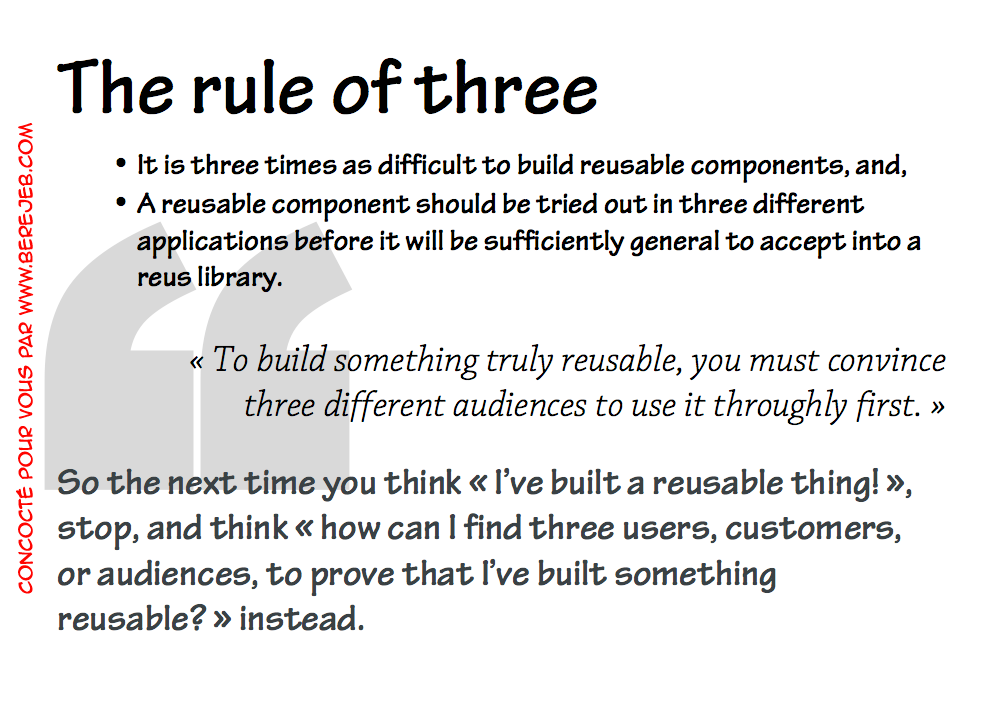 CONCOCTÉ POUR VOUS PAR WWW.BEREJEB.COM

The rule of three

• It is three times as difficult to build reusable components, and,
• A reusable component should be tried out in three different applications before it will be sufficiently general to accept into a reus library.

« To build something truly reusable, you must convince three different audiences to use it throughly first. »

So the next time you think « I've built a reusable thing! », stop, and think « how can I find three users, customers, or audiences, to prove that I've built something reusable? » instead.